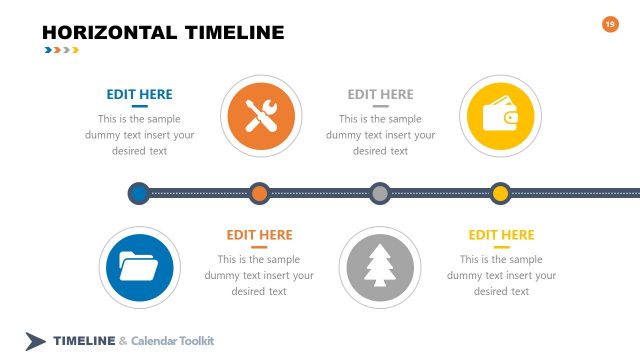 HORIZONTAL TIMELINE

19

EDIT HERE

This is the sample dummy text insert your desired text

EDIT HERE

This is the sample dummy text insert your desired text

EDIT HERE

This is the sample dummy text insert your desired text

EDIT HERE

This is the sample dummy text insert your desired text

TIMELINE & Calendar Toolkit